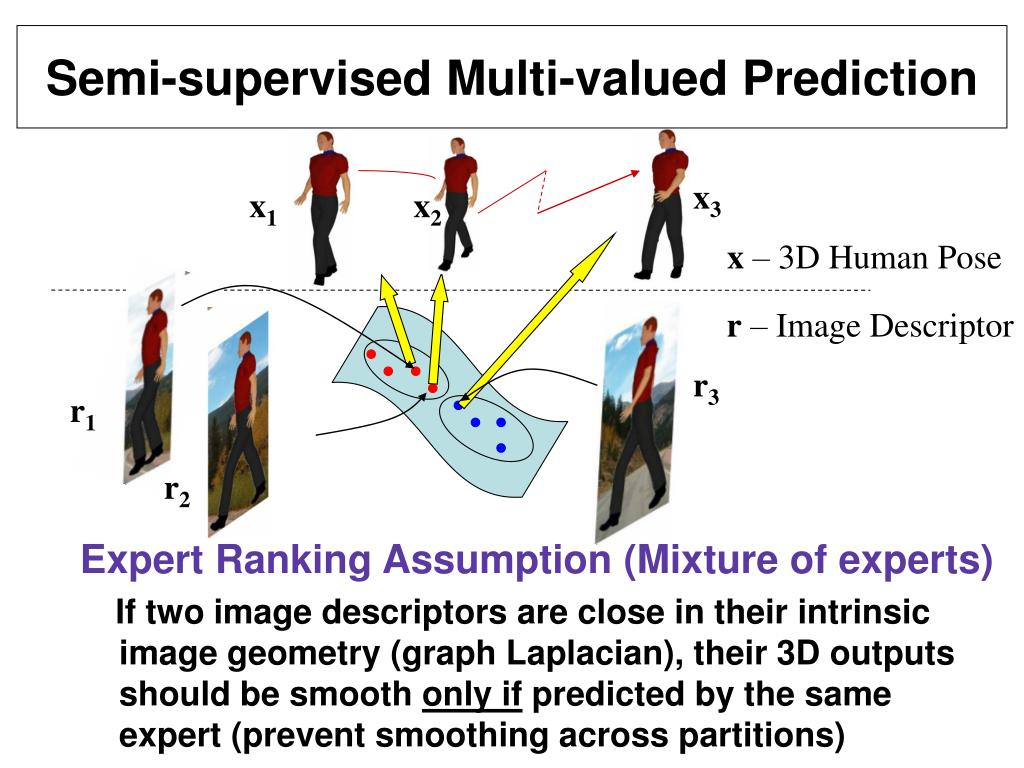 Semi-supervised Multi-valued Prediction

$x_1$ $x_2$ $x_3$

**x** – 3D Human Pose

**r** – Image Descriptor

$r_1$ $r_2$ $r_3$

Expert Ranking Assumption (Mixture of experts)

If two image descriptors are close in their intrinsic image geometry (graph Laplacian), their 3D outputs should be smooth only if predicted by the same expert (prevent smoothing across partitions)